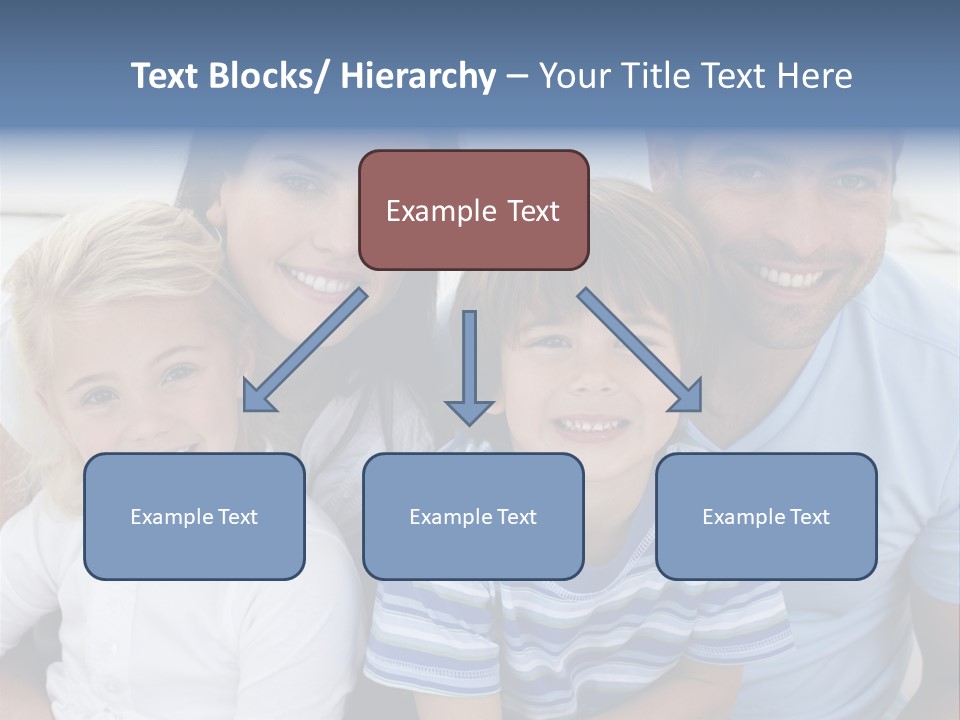 Text Blocks/ Hierarchy – Your Title Text Here

Example Text

Example Text

Example Text

Example Text